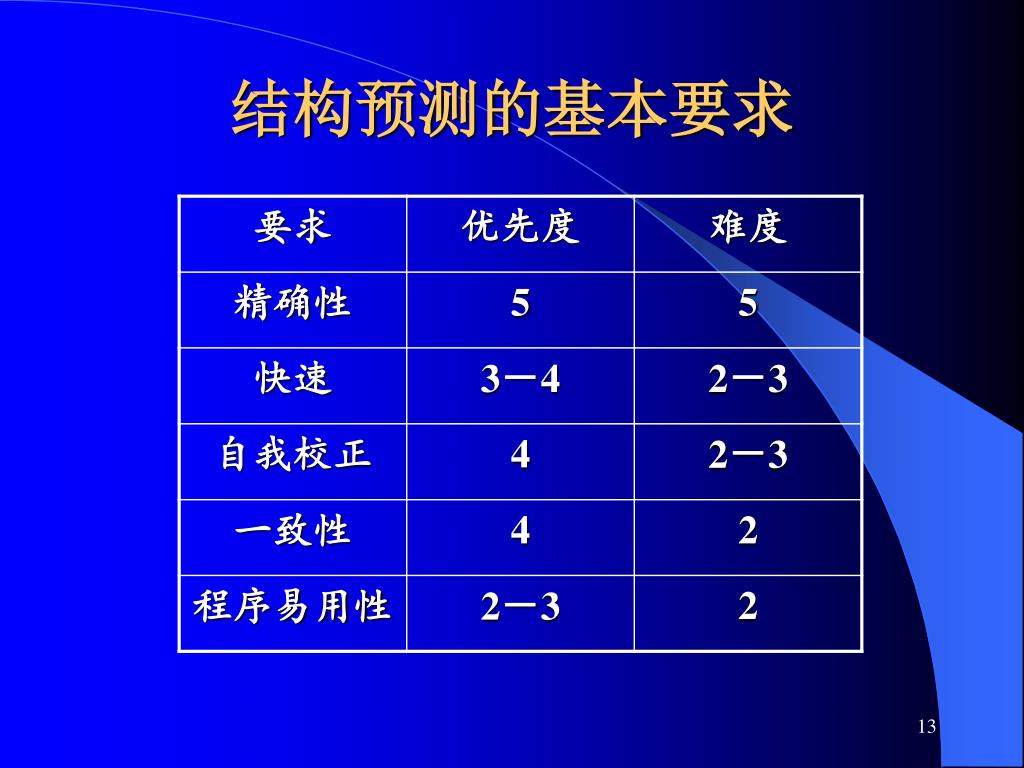 结构预测的基本要求

| 要求 | 优先度 | 难度 |
|---|---|---|
| 精确性 | 5 | 5 |
| 快速 | 3－4 | 2－3 |
| 自我校正 | 4 | 2－3 |
| 一致性 | 4 | 2 |
| 程序易用性 | 2－3 | 2 |

13